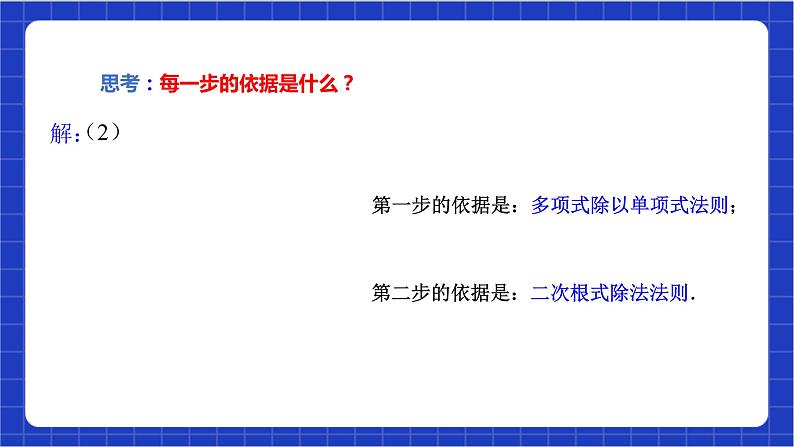 思考：每一步的依据是什么？

解：（2）

第一步的依据是：多项式除以单项式法则；

第二步的依据是：二次根式除法法则.